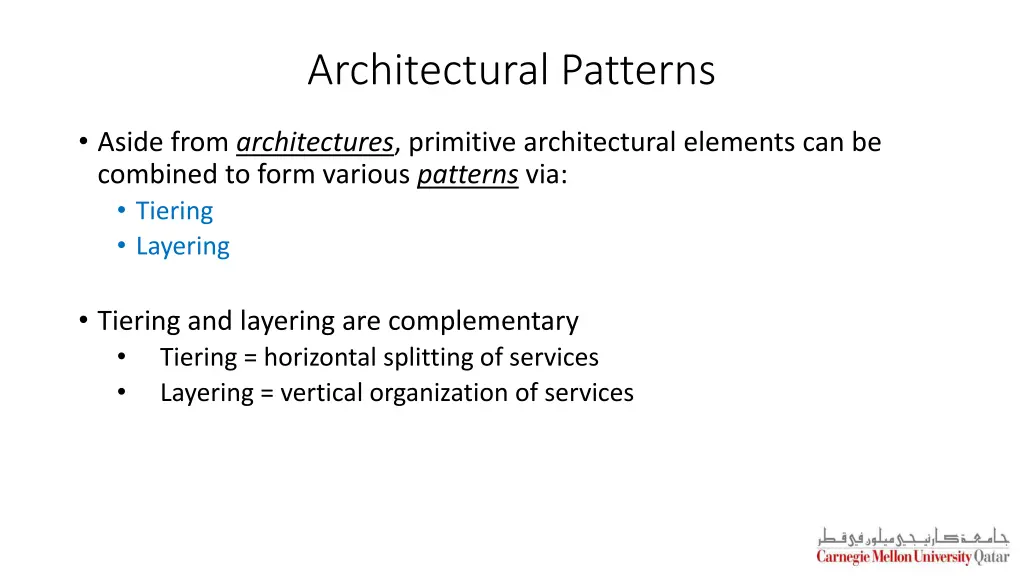 Architectural Patterns

• Aside from architectures, primitive architectural elements can be combined to form various patterns via:
  • Tiering
  • Layering

• Tiering and layering are complementary
  • Tiering = horizontal splitting of services
  • Layering = vertical organization of services

جامعة كارنيجي ميلون في قطر
Carnegie Mellon University Qatar